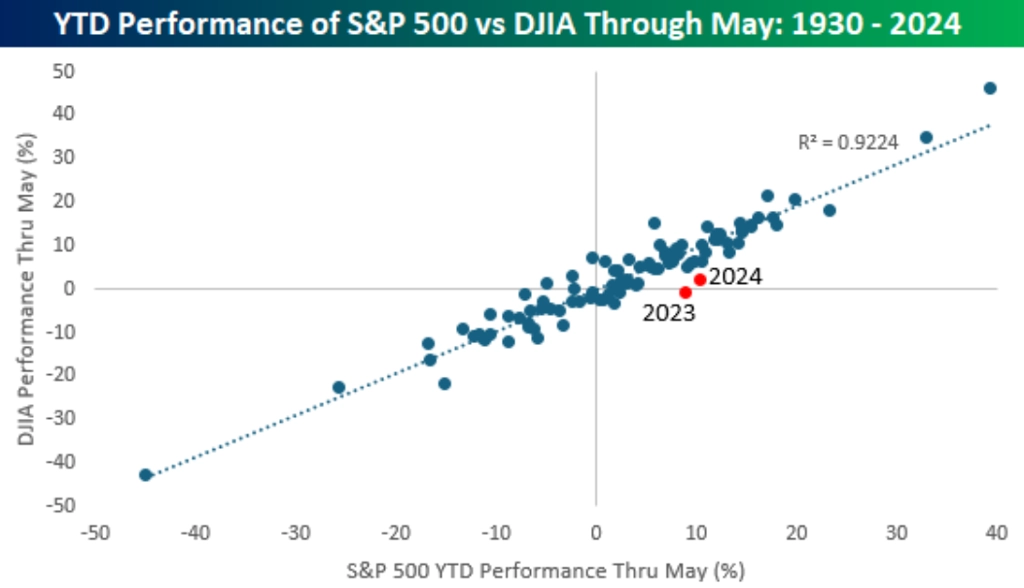 YTD Performance of S&P 500 vs DJIA Through May: 1930 - 2024

DJIA Performance Thru May (%)

50
40
30
20
10
0
-10
-20
-30
-40
-50

$R^2 = 0.9224$

2024
2023

-50 -40 -30 -20 -10 0 10 20 30 40

S&P 500 YTD Performance Thru May (%)